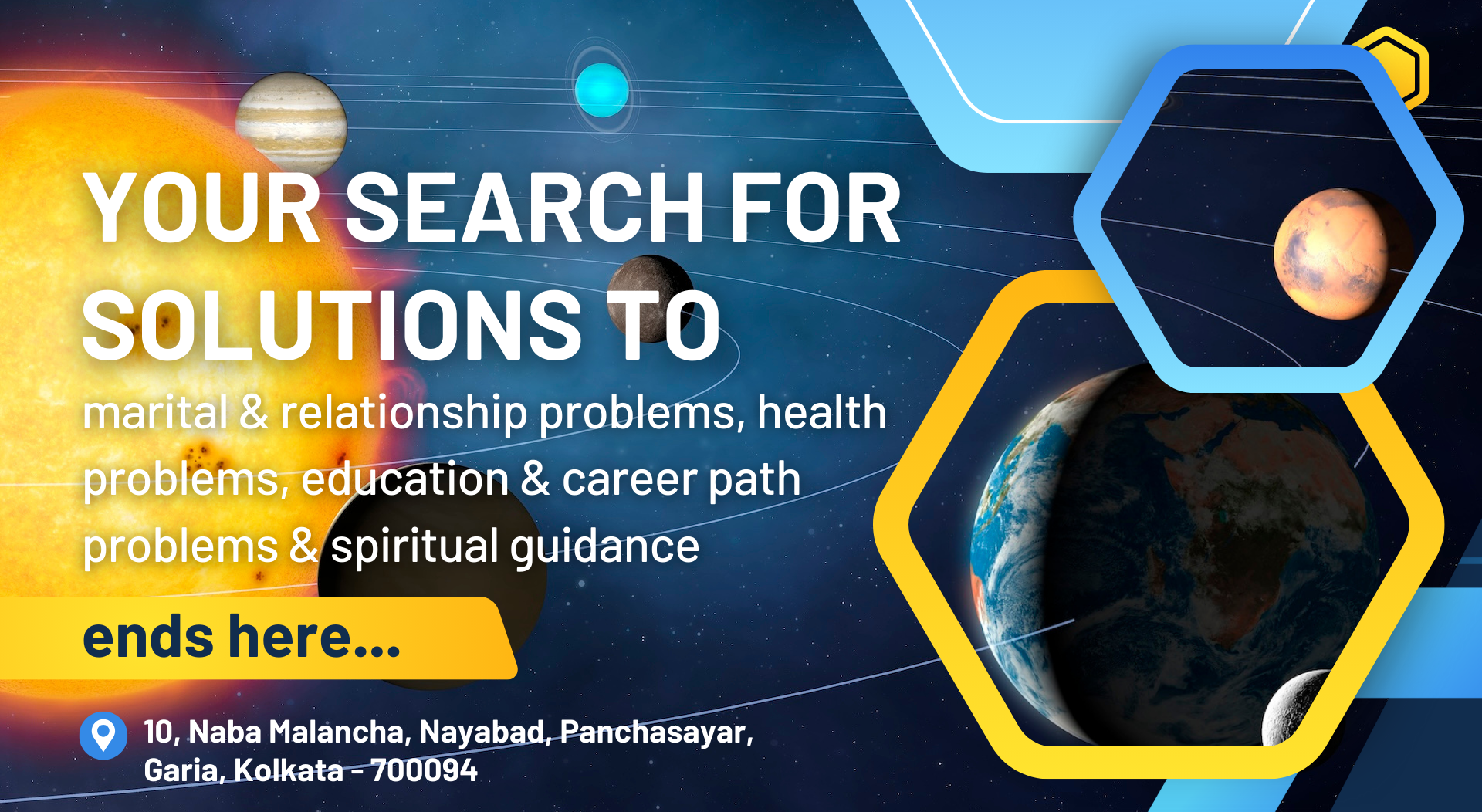 YOUR SEARCH FOR SOLUTIONS TO

marital & relationship problems, health problems, education & career path problems & spiritual guidance

ends here...

10, Naba Malancha, Nayabad, Panchasayar, Garia, Kolkata - 700094